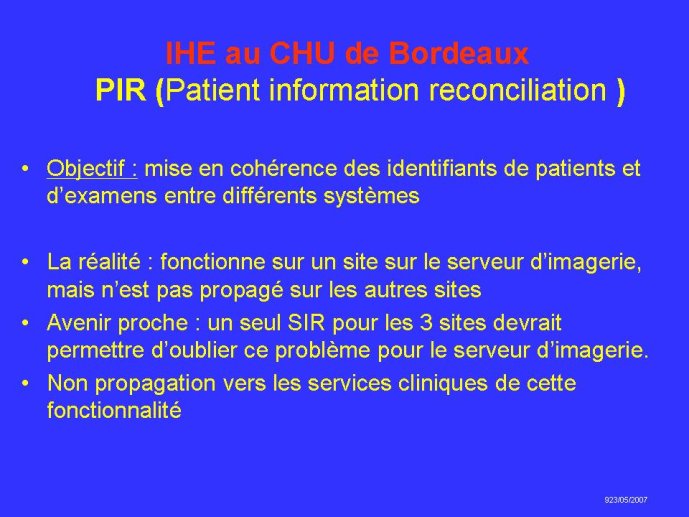 IHE au CHU de Bordeaux
PIR (Patient information reconciliation )

• Objectif : mise en cohérence des identifiants de patients et d'examens entre différents systèmes

• La réalité : fonctionne sur un site sur le serveur d'imagerie, mais n'est pas propagé sur les autres sites

• Avenir proche : un seul SIR pour les 3 sites devrait permettre d'oublier ce problème pour le serveur d'imagerie.

• Non propagation vers les services cliniques de cette fonctionnalité

923/05/2007